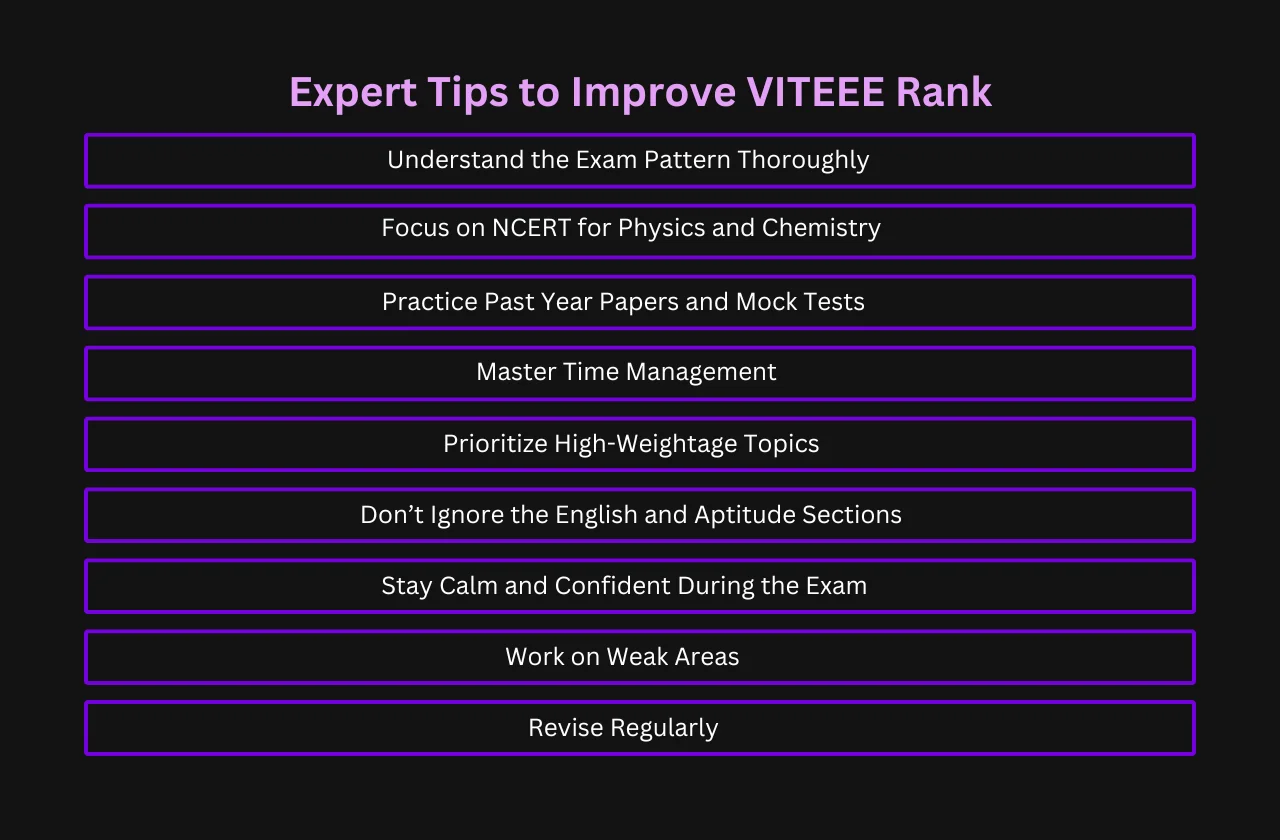 Expert Tips to Improve VITEEE Rank

Understand the Exam Pattern Thoroughly

Focus on NCERT for Physics and Chemistry

Practice Past Year Papers and Mock Tests

Master Time Management

Prioritize High-Weightage Topics

Don’t Ignore the English and Aptitude Sections

Stay Calm and Confident During the Exam

Work on Weak Areas

Revise Regularly